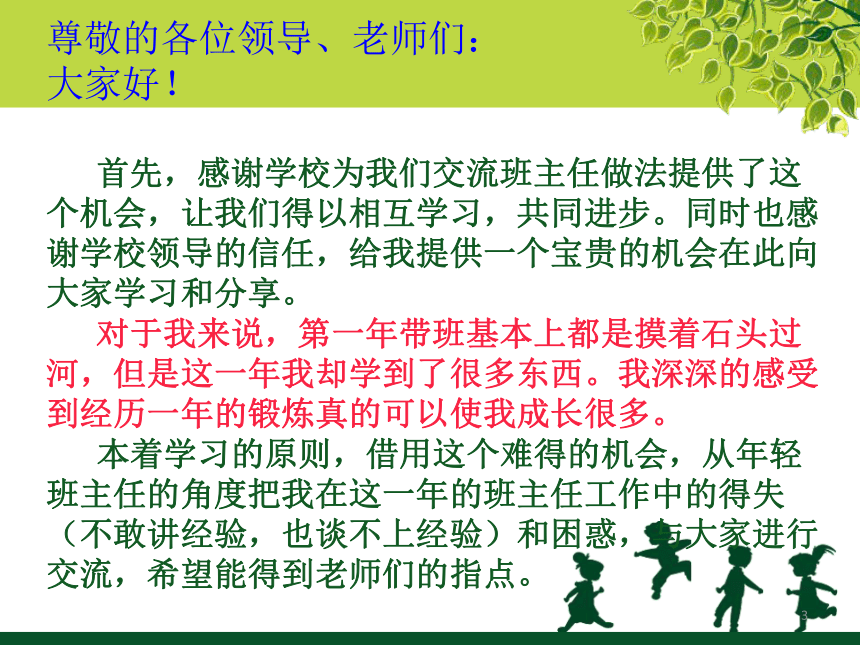 尊敬的各位领导、老师们：
大家好！

首先，感谢学校为我们交流班主任做法提供了这个机会，让我们得以相互学习，共同进步。同时也感谢学校领导的信任，给我提供一个宝贵的机会在此向大家学习和分享。

对于我来说，第一年带班基本上都是摸着石头过河，但是这一年我却学到了很多东西。我深深的感受到经历一年的锻炼真的可以使我成长很多。

本着学习的原则，借用这个难得的机会，从年轻班主任的角度把我在这一年的班主任工作中的得失（不敢讲经验，也谈不上经验）和困惑，与大家进行交流，希望能得到老师们的指点。

3